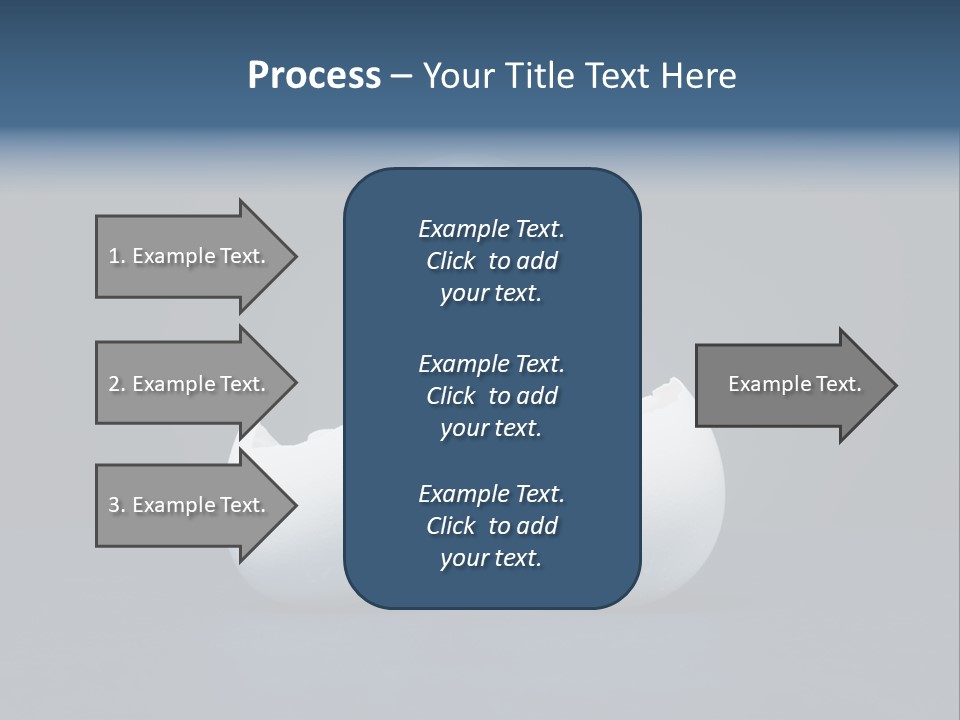 Process – Your Title Text Here

1. Example Text.

2. Example Text.

3. Example Text.

Example Text. Click to add your text.

Example Text. Click to add your text.

Example Text. Click to add your text.

Example Text.